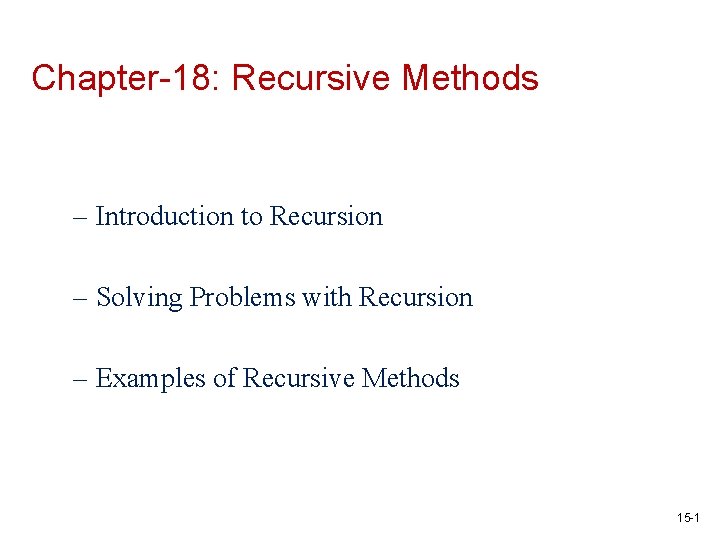 Chapter-18: Recursive Methods

– Introduction to Recursion

– Solving Problems with Recursion

– Examples of Recursive Methods

15-1